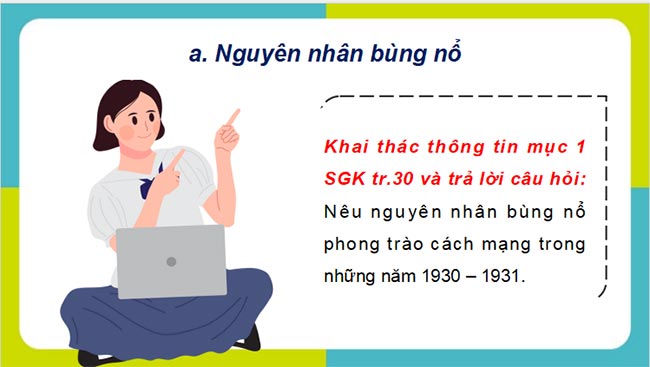 a. Nguyên nhân bùng nổ

Khai thác thông tin mục 1 SGK tr.30 và trả lời câu hỏi: Nêu nguyên nhân bùng nổ phong trào cách mạng trong những năm 1930 – 1931.